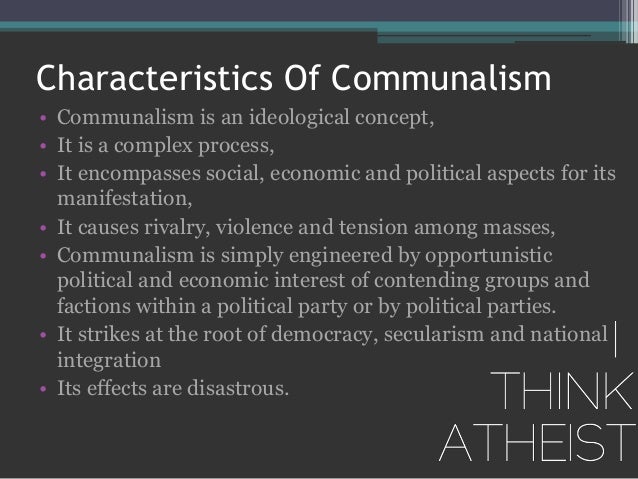 Characteristics Of Communalism

• Communalism is an ideological concept,
• It is a complex process,
• It encompasses social, economic and political aspects for its manifestation,
• It causes rivalry, violence and tension among masses,
• Communalism is simply engineered by opportunistic political and economic interest of contending groups and factions within a political party or by political parties.
• It strikes at the root of democracy, secularism and national integration
• Its effects are disastrous.

THINK
ATHEIST